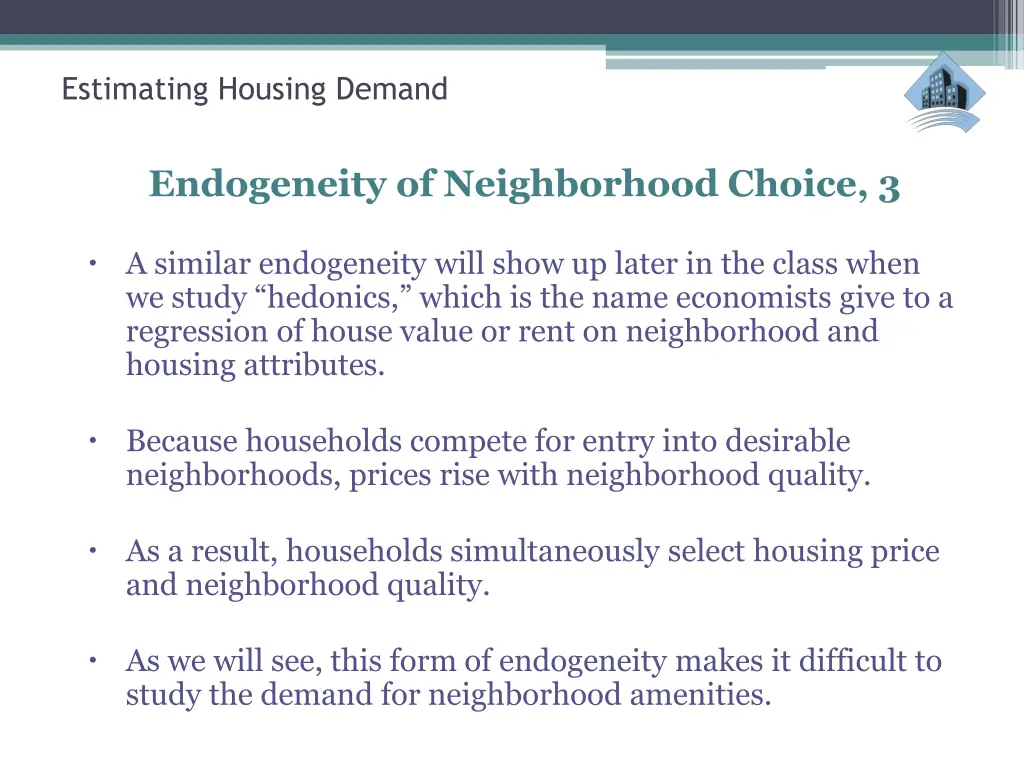 Estimating Housing Demand

Endogeneity of Neighborhood Choice, 3

• A similar endogeneity will show up later in the class when we study “hedonics,” which is the name economists give to a regression of house value or rent on neighborhood and housing attributes.

• Because households compete for entry into desirable neighborhoods, prices rise with neighborhood quality.

• As a result, households simultaneously select housing price and neighborhood quality.

• As we will see, this form of endogeneity makes it difficult to study the demand for neighborhood amenities.